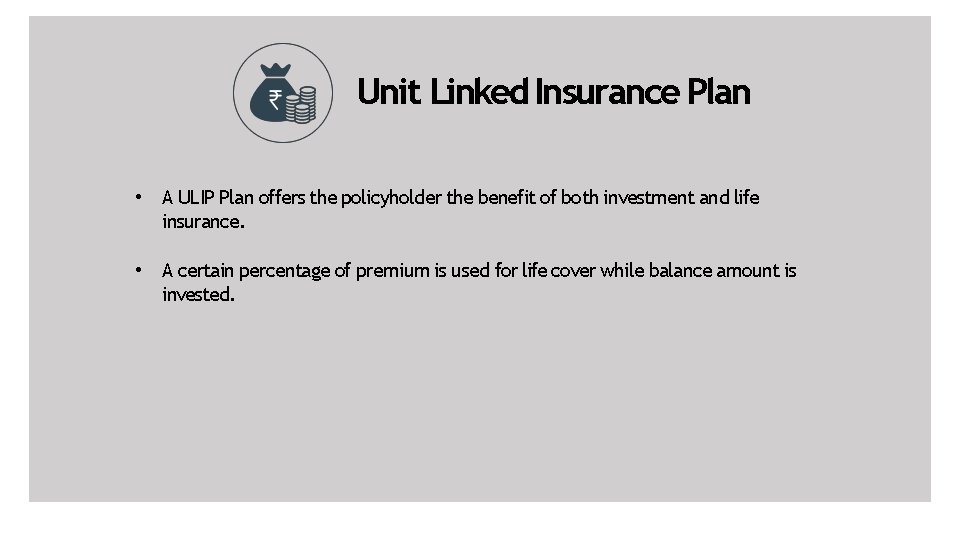 ₹

Unit Linked Insurance Plan

• A ULIP Plan offers the policyholder the benefit of both investment and life insurance.

• A certain percentage of premium is used for life cover while balance amount is invested.